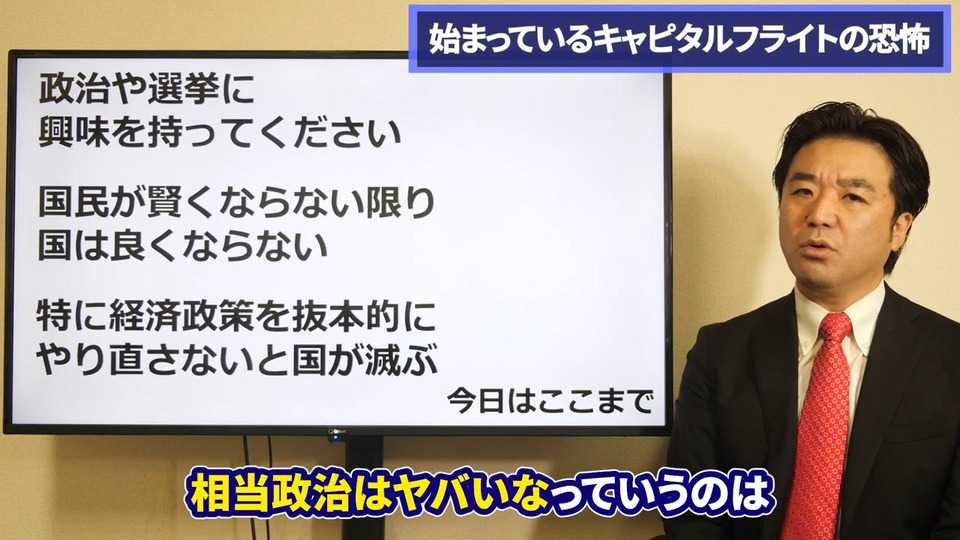 始まっているキャピタルフライトの恐怖

政治や選挙に
興味を持ってください

国民が賢くならない限り
国は良くならない

特に経済政策を抜本的に
やり直さないと国が滅ぶ

今日はここまで

相当政治はヤバいなっていうのは